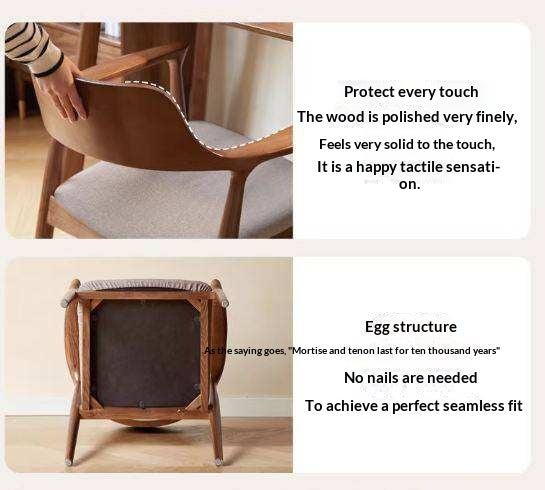 Protect every touch
The wood is polished very finely,
Feels very solid to the touch,
It is a happy tactile sensation.

Egg structure
As the saying goes, "Mortise and tenon last for ten thousand years"
No nails are needed
To achieve a perfect seamless fit